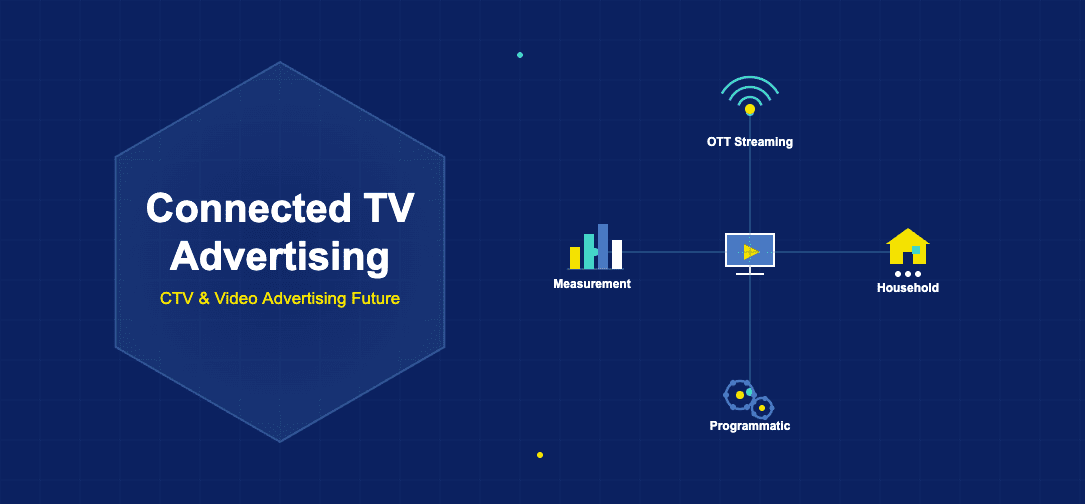 Connected TV Advertising

CTV & Video Advertising Future

OTT Streaming

Measurement

Household

Programmatic